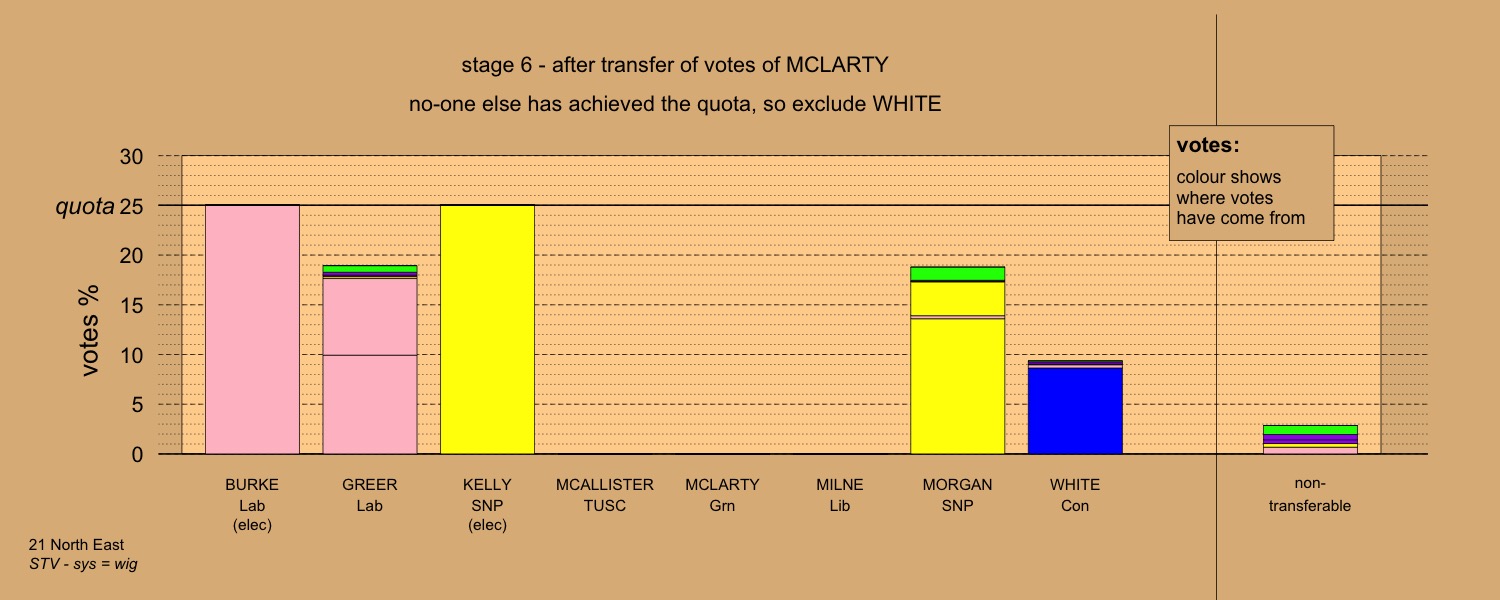 stage 6 - after transfer of votes of MCLARTY

no-one else has achieved the quota, so exclude WHITE

votes:
colour shows where votes have come from

30
quota 25
20
15
10
5
0

votes %

BURKE Lab (elec)
GREER Lab
KELLY SNP (elec)
MCALLISTER TUSC
MCLARTY Grn
MILNE Lib
MORGAN SNP
WHITE Con
non-transferable

21 North East
STV - sys = wig